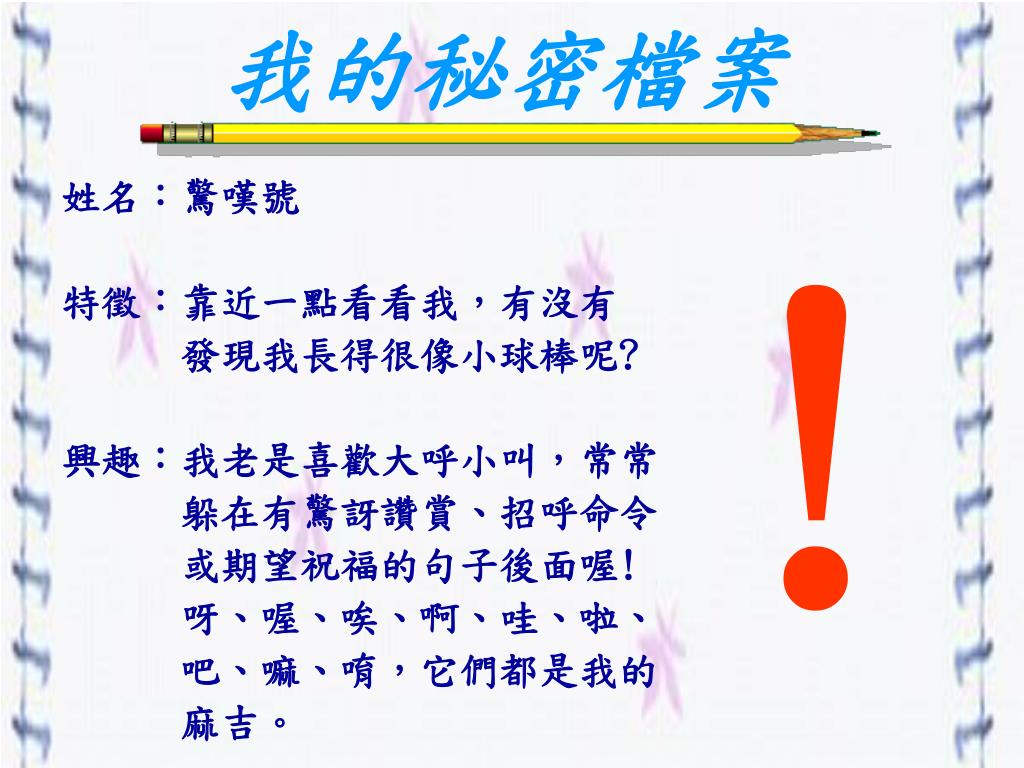 我的秘密檔案

姓名：驚嘆號

特徵：靠近一點看看我，有沒有發現我長得很像小球棒呢?

興趣：我老是喜歡大呼小叫，常常躲在有驚訝讚賞、招呼命令或期望祝福的句子後面喔!呀、喔、唉、啊、哇、啦、吧、嘛、唷，它們都是我的麻吉。

!